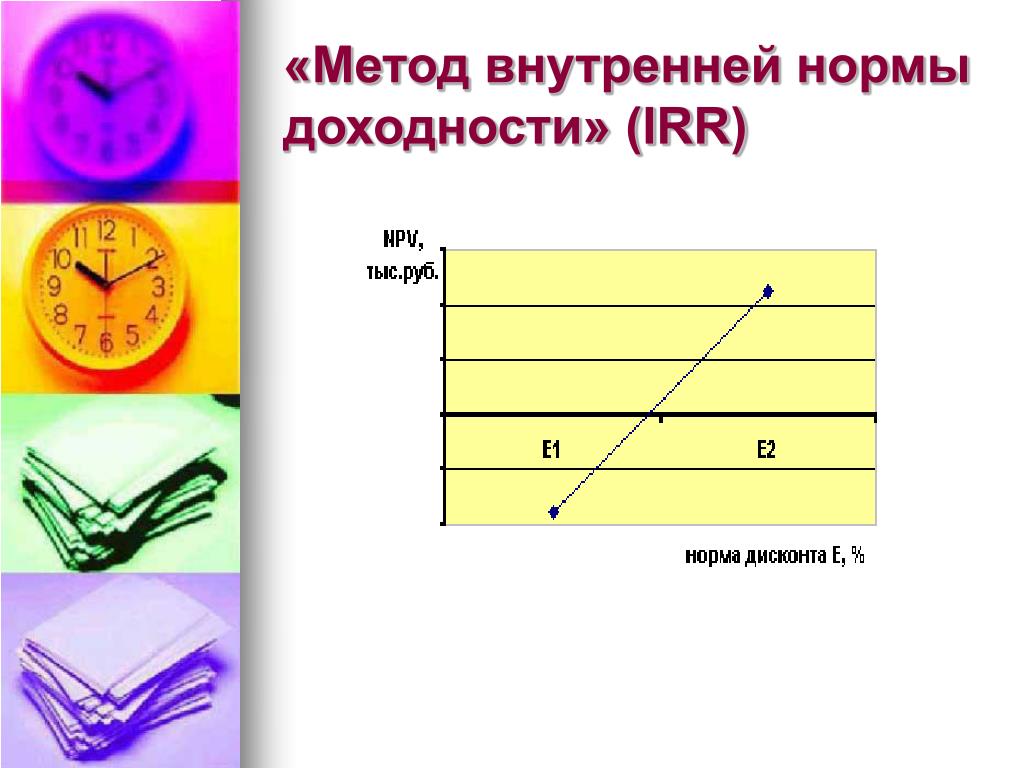 «Метод внутренней нормы доходности» (IRR)

NPV, тыс.руб.

E1

E2

норма дисконта E, %